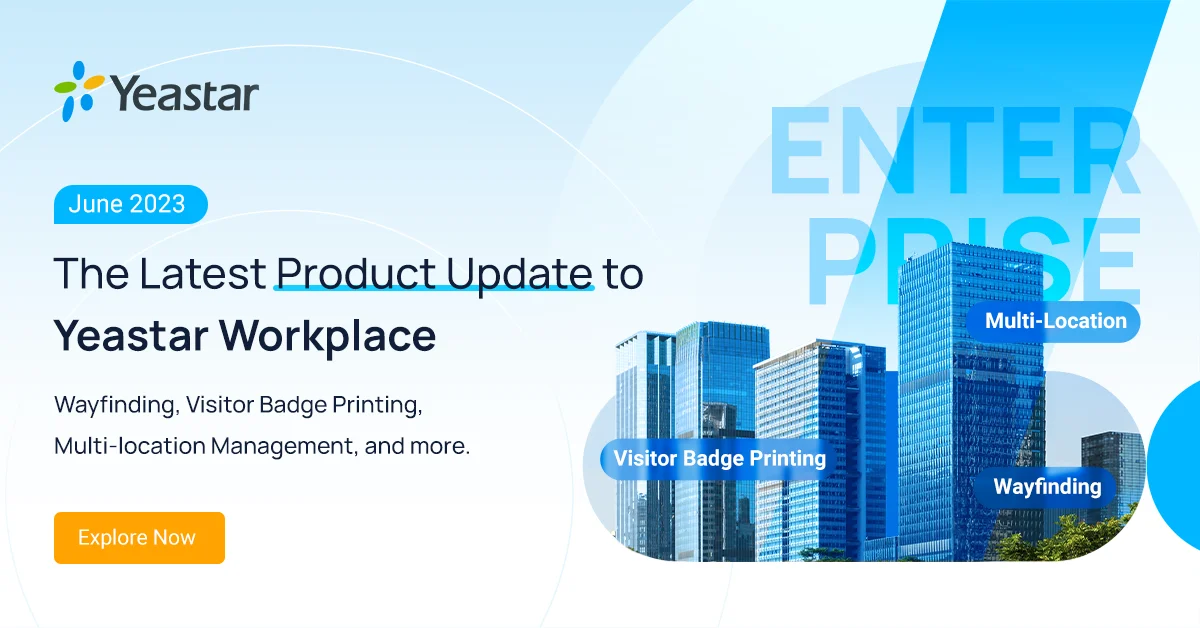 Yeastar

June 2023

The Latest Product Update to Yeastar Workplace

Wayfinding, Visitor Badge Printing, Multi-location Management, and more.

Explore Now

ENTER PRISE

Multi-Location

Visitor Badge Printing

Wayfinding